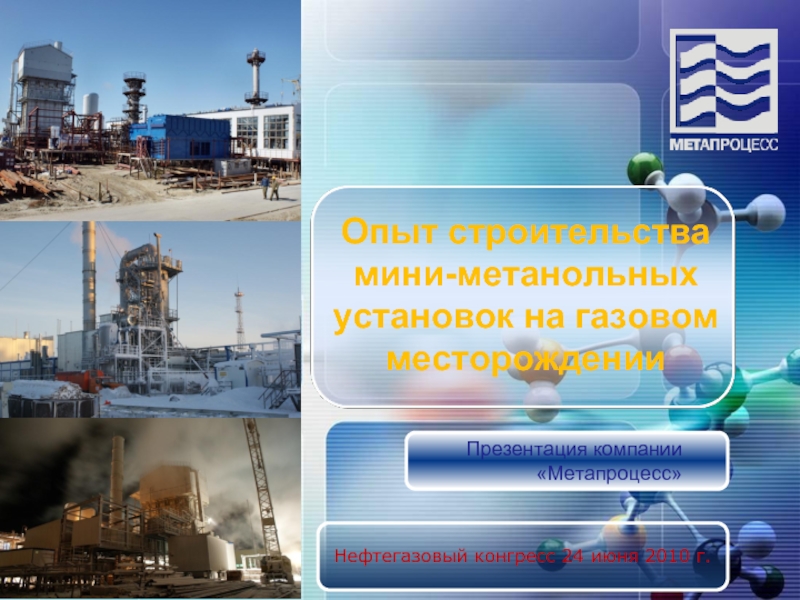 МЕТАПРОЦЕСС

Опыт строительства мини-метанольных установок на газовом месторождении

Презентация компании «Метапроцесс»

Нефтегазовый конгресс 24 июня 2010 г.